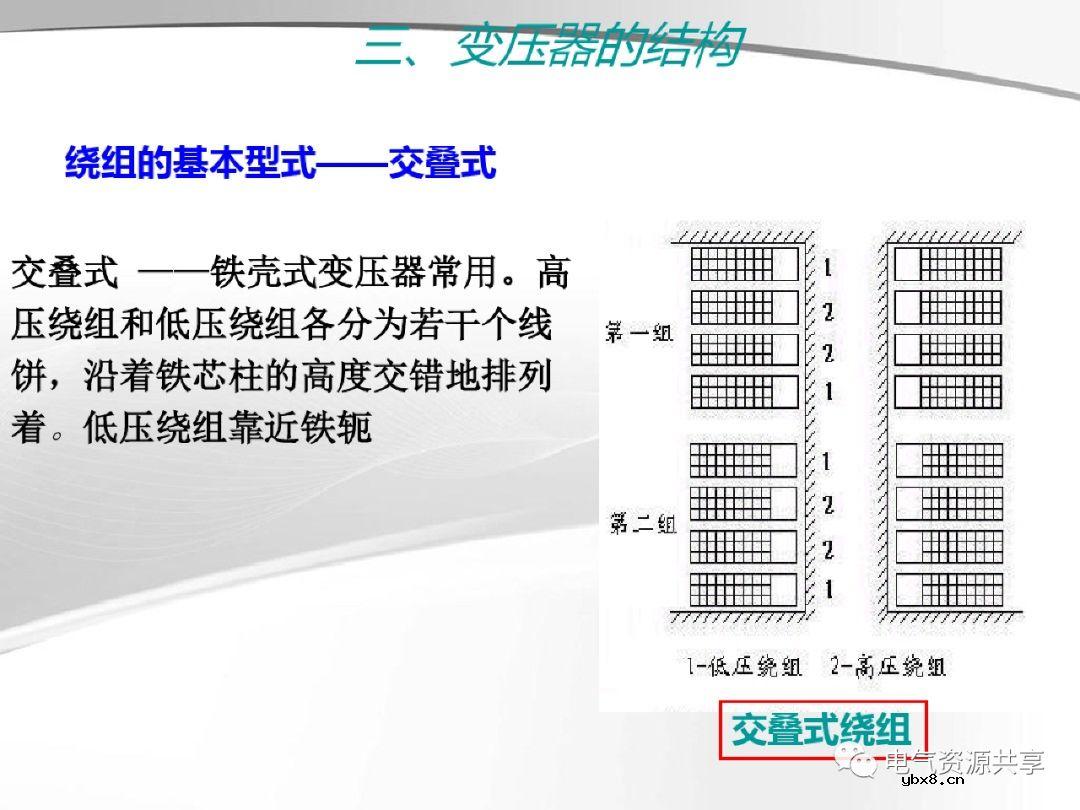 三、变压器的结构

绕组的基本型式——交叠式

交叠式 ——铁壳式变压器常用。高压绕组和低压绕组各分为若干个线饼，沿着铁芯柱的高度交错地排列着。低压绕组靠近铁轭

第一组

1
2
2
1

第二组

1
2
2
1

1-低压绕组 2-高压绕组

交叠式绕组

电气资源共享

ybx8.cn